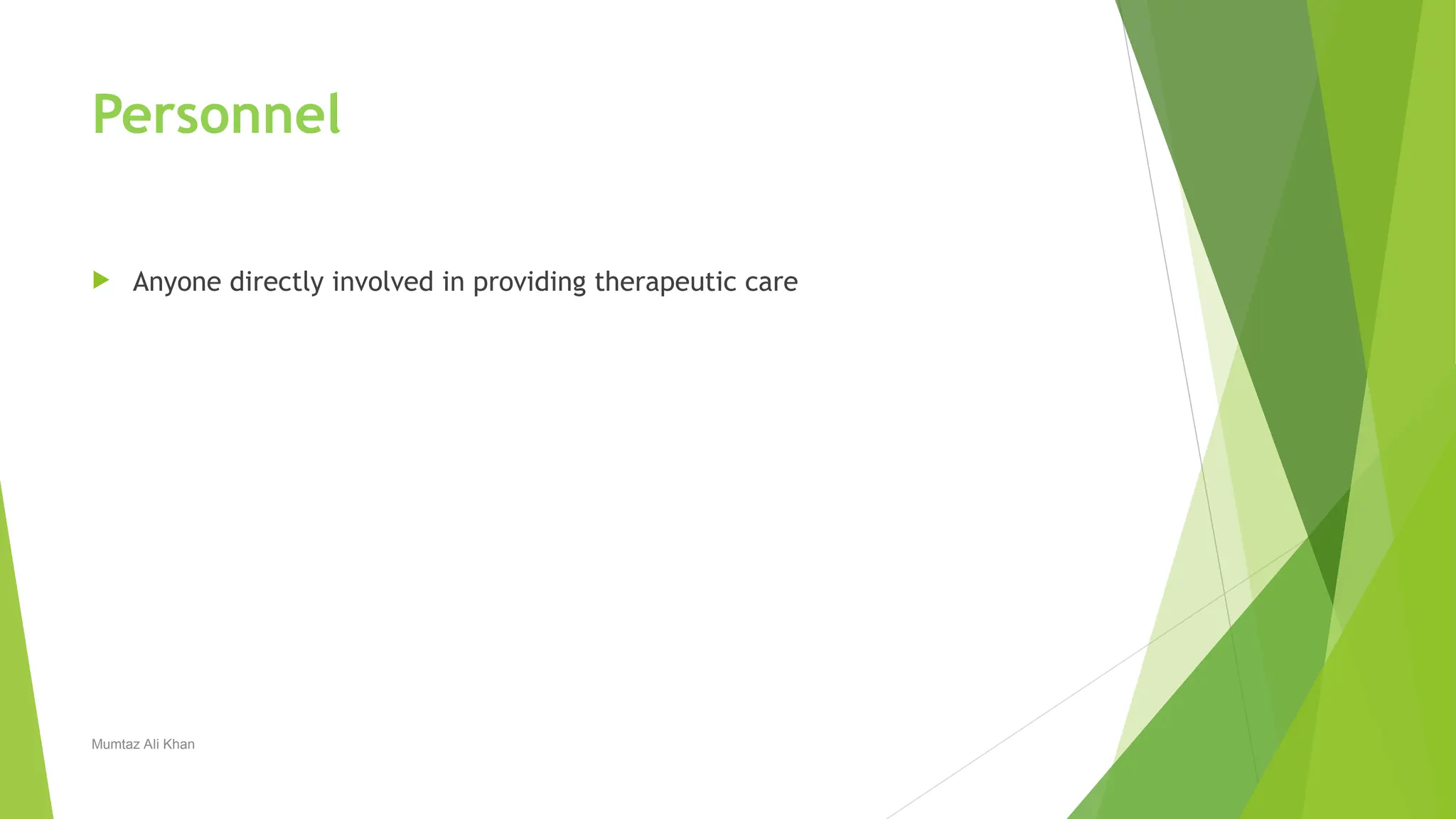 Personnel

Anyone directly involved in providing therapeutic care

Mumtaz Ali Khan